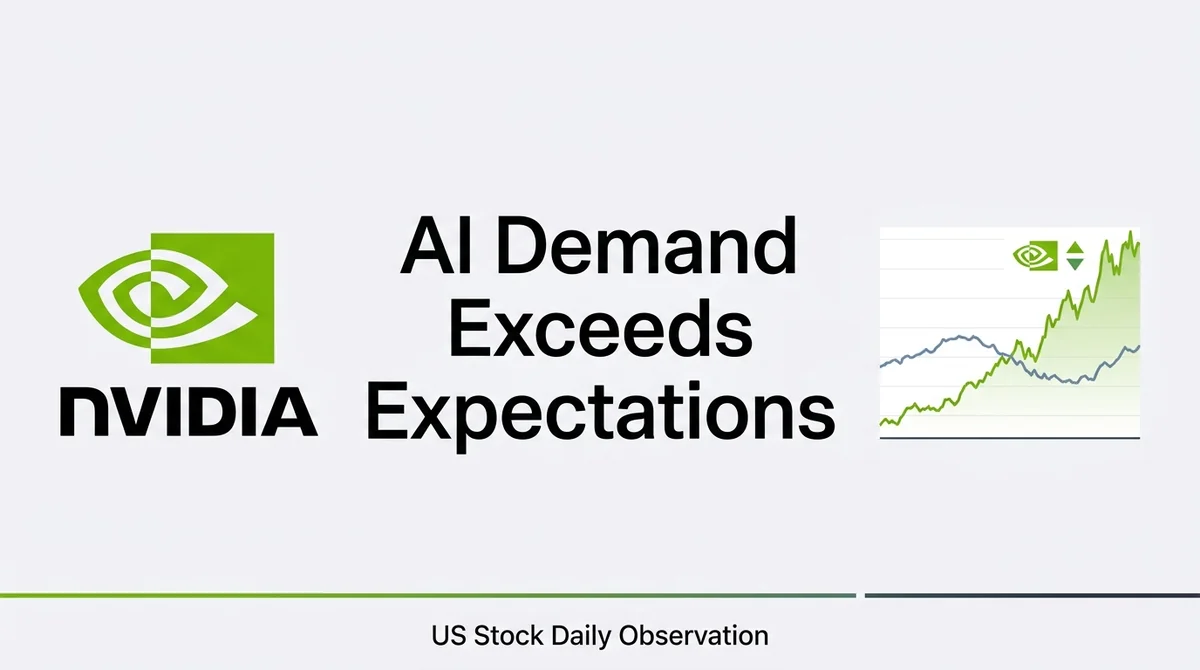 NVIDIA

AI Demand Exceeds Expectations

US Stock Daily Observation